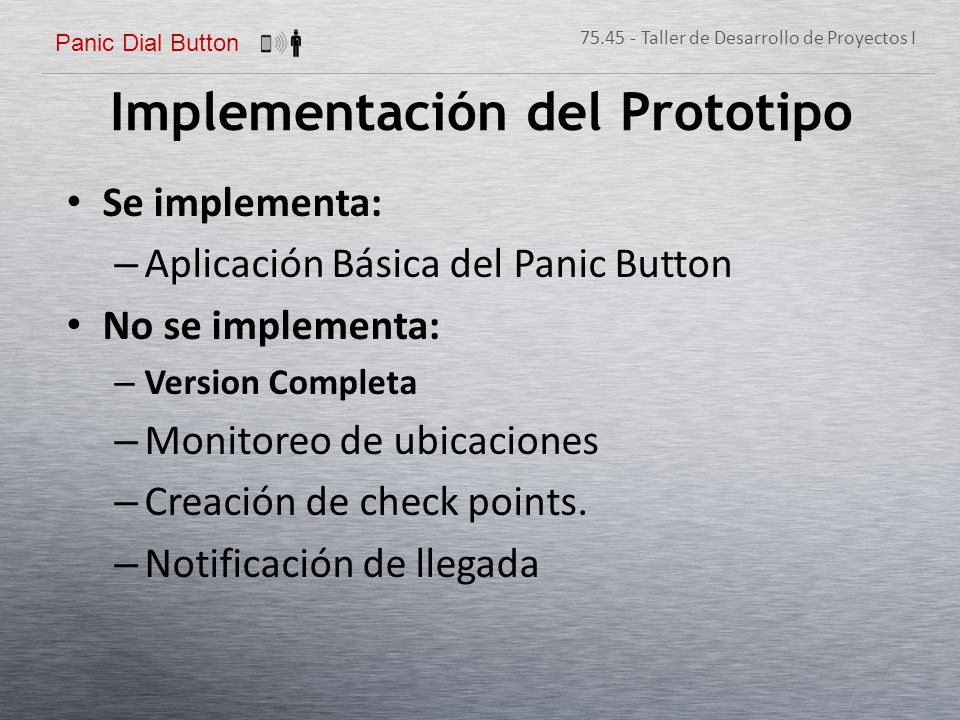 Panic Dial Button

75.45 - Taller de Desarrollo de Proyectos I

Implementación del Prototipo

• Se implementa:
– Aplicación Básica del Panic Button
• No se implementa:
– Version Completa
– Monitoreo de ubicaciones
– Creación de check points.
– Notificación de llegada